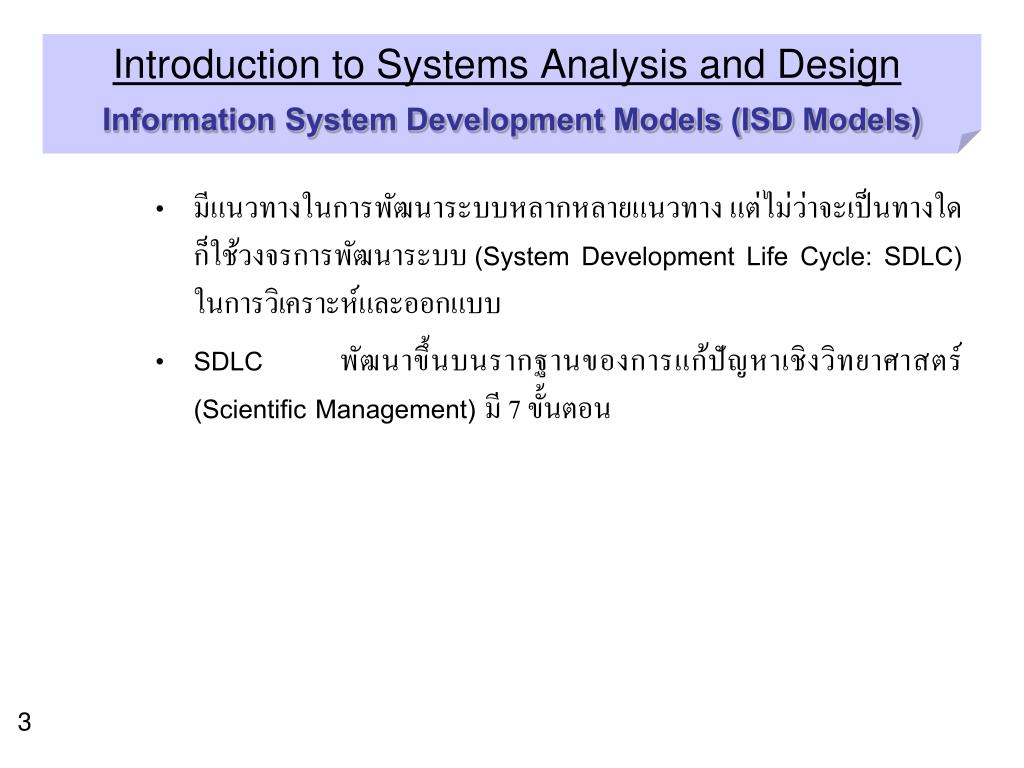 Introduction to Systems Analysis and Design
Information System Development Models (ISD Models)

• มีแนวทางในการพัฒนาระบบหลากหลายแนวทาง แต่ไม่ว่าจะเป็นทางใดก็ใช้วงจรการพัฒนาระบบ (System Development Life Cycle: SDLC) ในการวิเคราะห์และออกแบบ

• SDLC พัฒนาขึ้นบนรากฐานของการแก้ปัญหาเชิงวิทยาศาสตร์ (Scientific Management) มี 7 ขั้นตอน

3